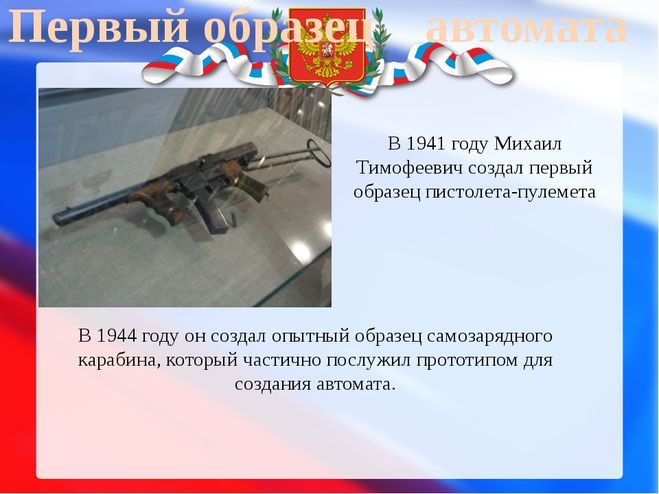 Первый образец автомата

В 1941 году Михаил Тимофеевич создал первый образец пистолета-пулемета

В 1944 году он создал опытный образец самозарядного карабина, который частично послужил прототипом для создания автомата.